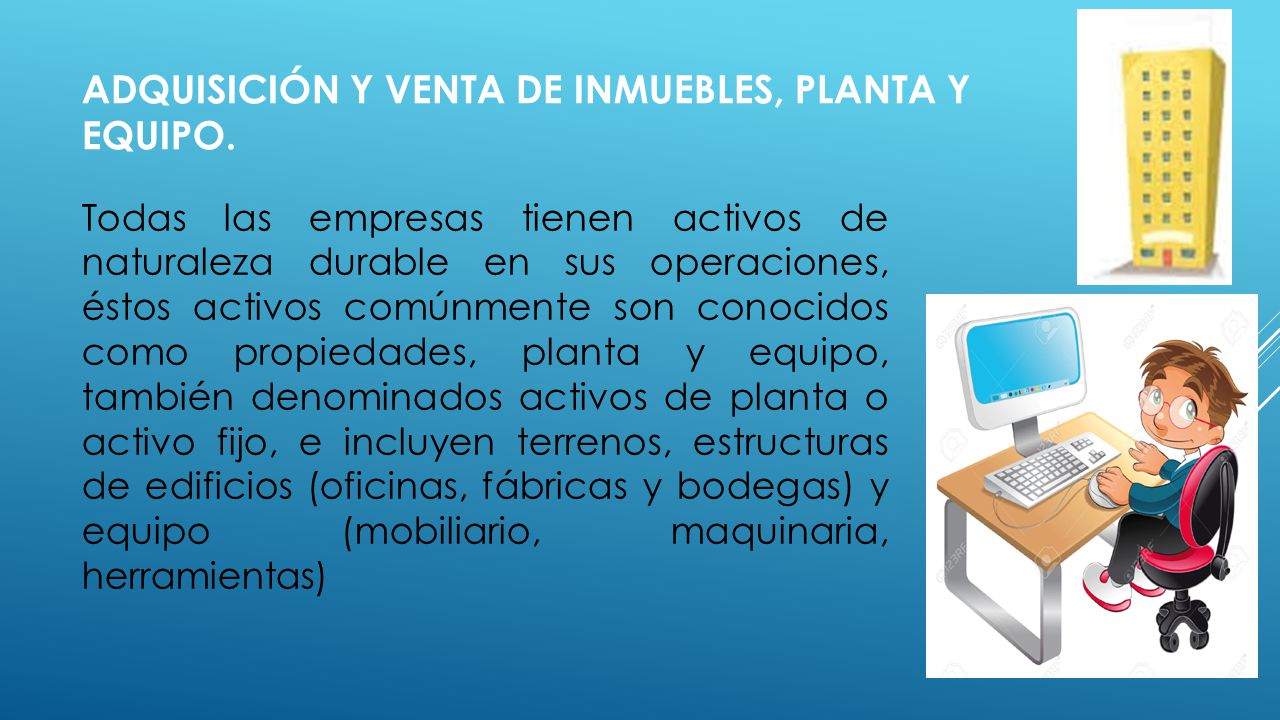 ADQUISICIÓN Y VENTA DE INMUEBLES, PLANTA Y EQUIPO.

Todas las empresas tienen activos de naturaleza durable en sus operaciones, éstos activos comúnmente son conocidos como propiedades, planta y equipo, también denominados activos de planta o activo fijo, e incluyen terrenos, estructuras de edificios (oficinas, fábricas y bodegas) y equipo (mobiliario, maquinaria, herramientas)